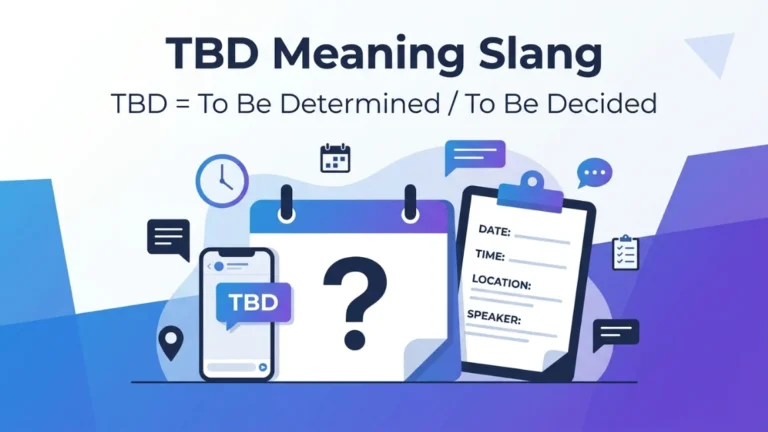 TBD Meaning Slang

TBD = To Be Determined / To Be Decided

TBD

?

DATE:

TIME:

LOCATION:

SPEAKER: